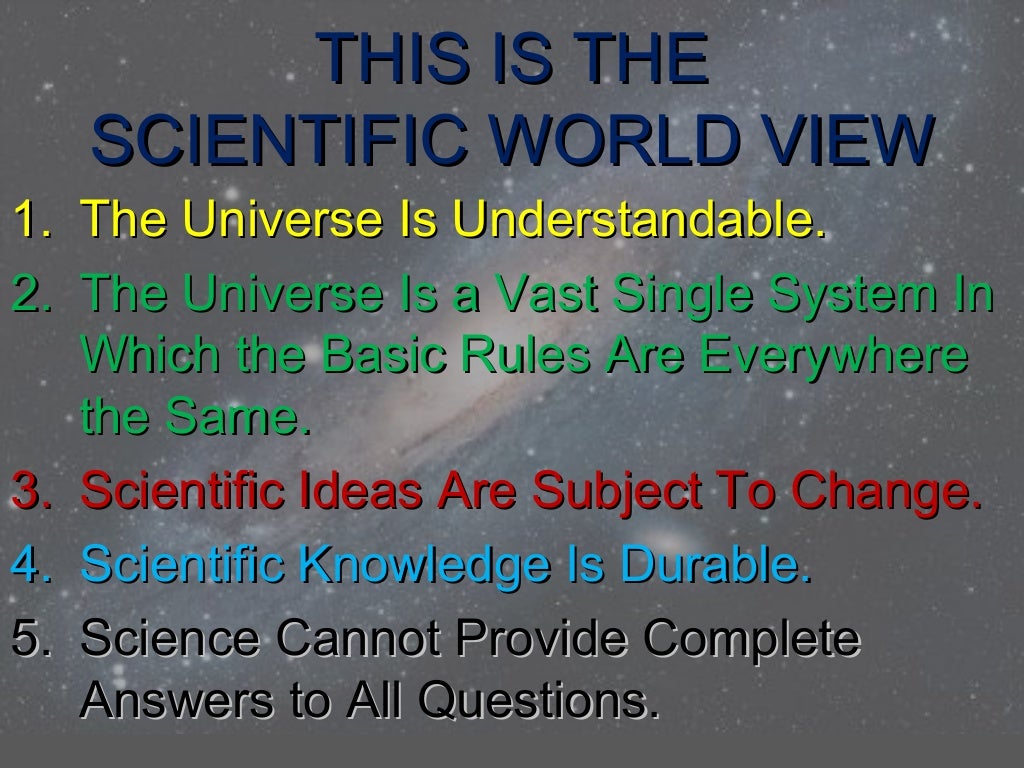 THIS IS THE SCIENTIFIC WORLD VIEW

1. The Universe Is Understandable.
2. The Universe Is a Vast Single System In Which the Basic Rules Are Everywhere the Same.
3. Scientific Ideas Are Subject To Change.
4. Scientific Knowledge Is Durable.
5. Science Cannot Provide Complete Answers to All Questions.